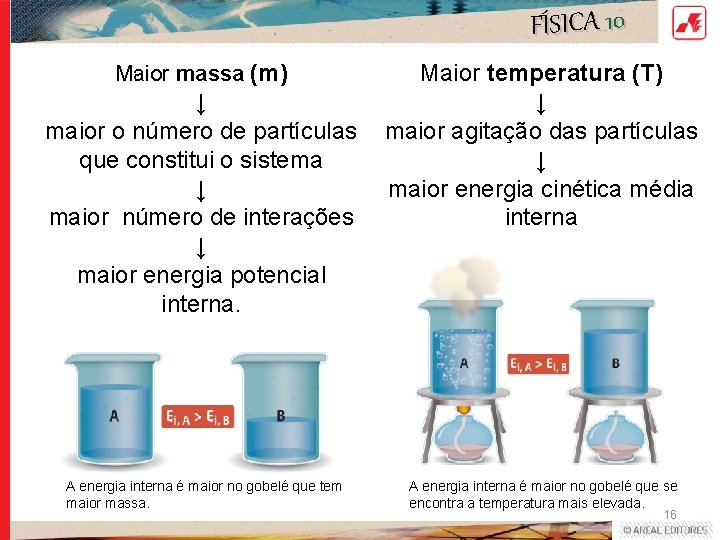 FÍSICA 10

Maior **massa (m)**
↓
maior o número de partículas que constitui o sistema
↓
maior número de interações
↓
maior energia potencial interna.

A
$E_{i,A} > E_{i,B}$
B

A energia interna é maior no gobelé que tem maior massa.

Maior **temperatura (T)**
↓
maior agitação das partículas
↓
maior energia cinética média interna

A
$E_{i,A} > E_{i,B}$
B

A energia interna é maior no gobelé que se encontra a temperatura mais elevada.

16

© AREAL EDITORES